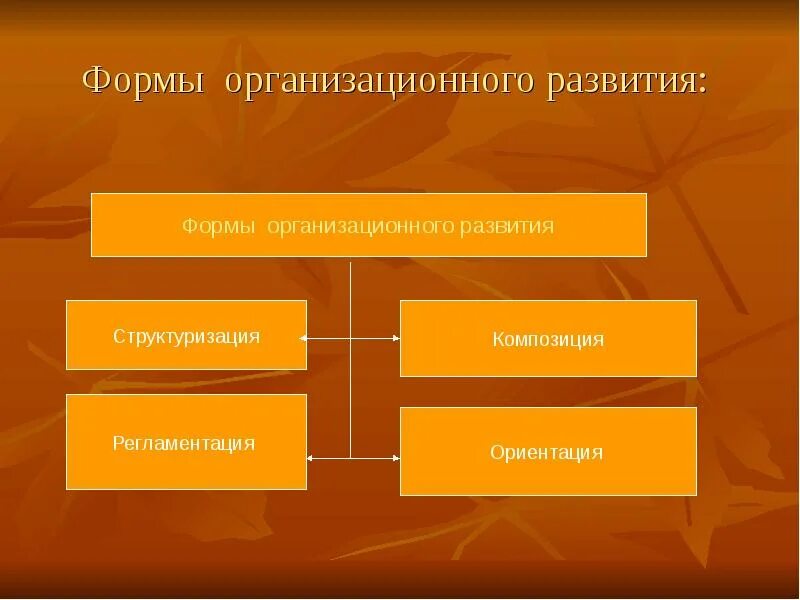 Формы организационного развития:

Формы организационного развития

Структуризация

Композиция

Регламентация

Ориентация